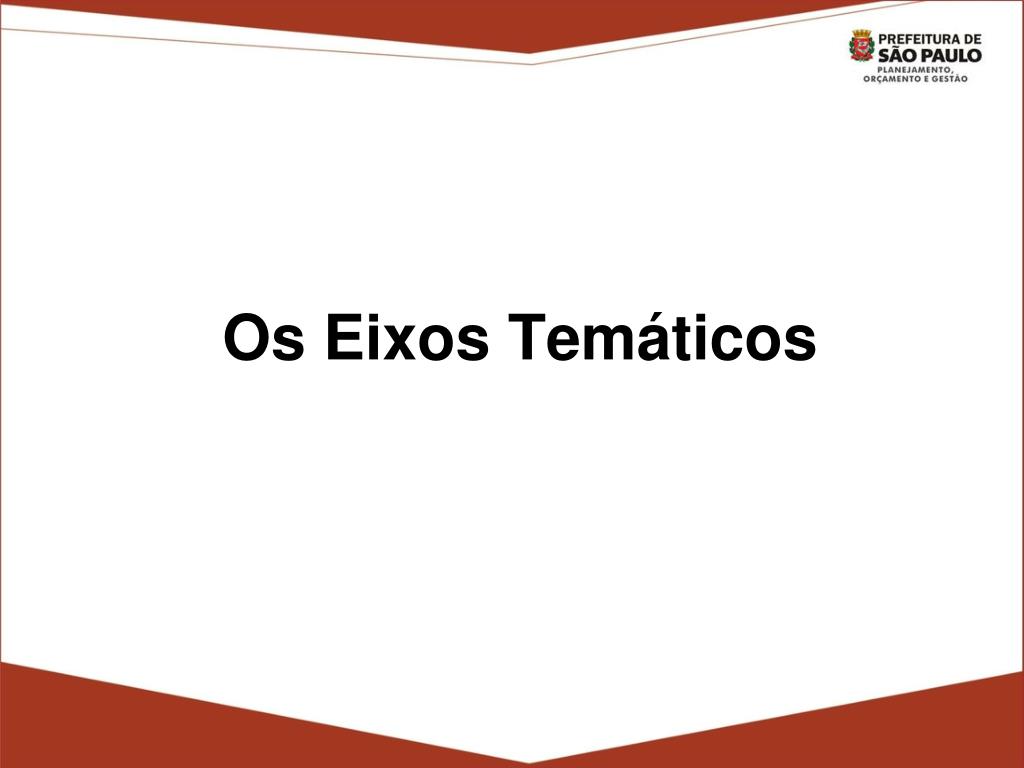 PREFEITURA DE
SÃO PAULO
PLANEJAMENTO,
ORÇAMENTO E GESTÃO

Os Eixos Temáticos